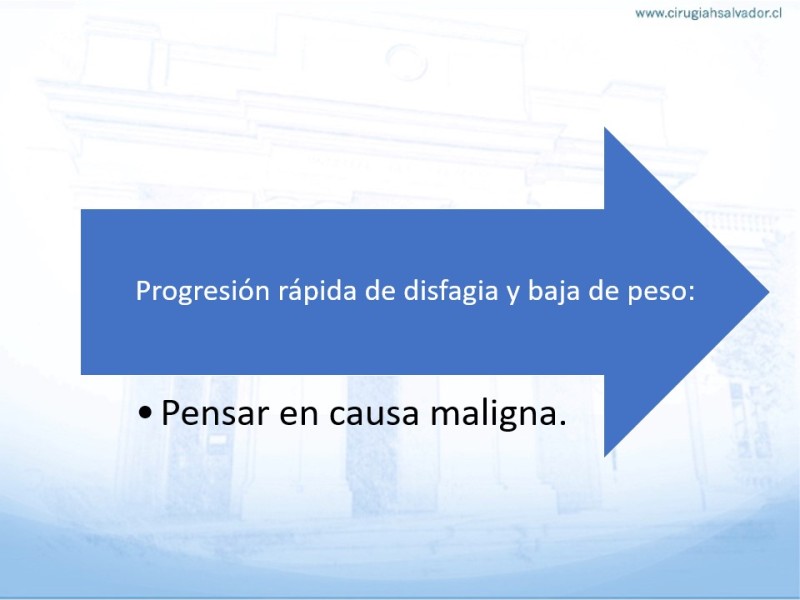 www.cirugiahsalvador.cl

Progresión rápida de disfagia y baja de peso:

• Pensar en causa maligna.